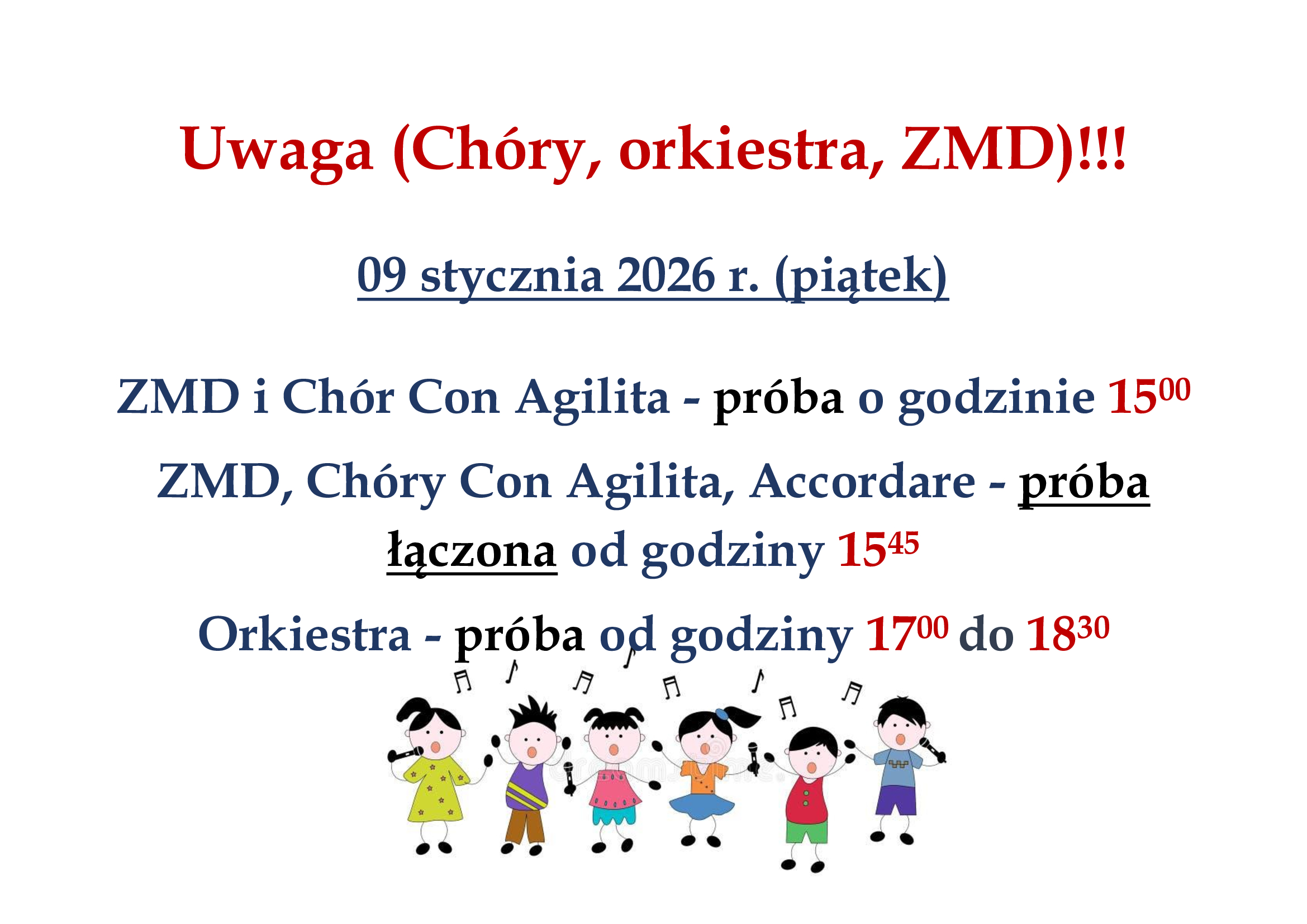 Uwaga (Chóry, orkiestra, ZMD)!!!

09 stycznia 2026 r. (piątek)

ZMD i Chór Con Agilita - próba o godzinie $15^{00}$

ZMD, Chóry Con Agilita, Accordare - próba łączona od godziny $15^{45}$

Orkiestra - próba od godziny $17^{00}$ do $18^{30}$